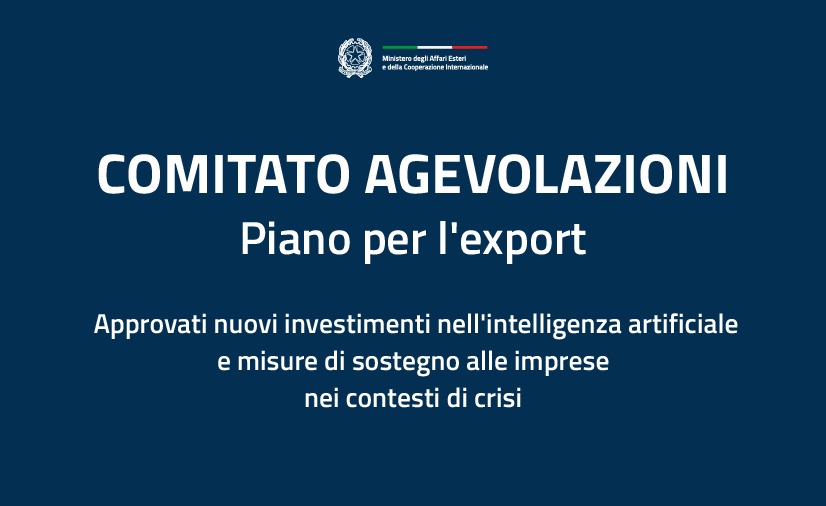 Ministero degli Affari Esteri
e della Cooperazione Internazionale

COMITATO AGEVOLAZIONI
Piano per l'export

Approvati nuovi investimenti nell'intelligenza artificiale e misure di sostegno alle imprese nei contesti di crisi